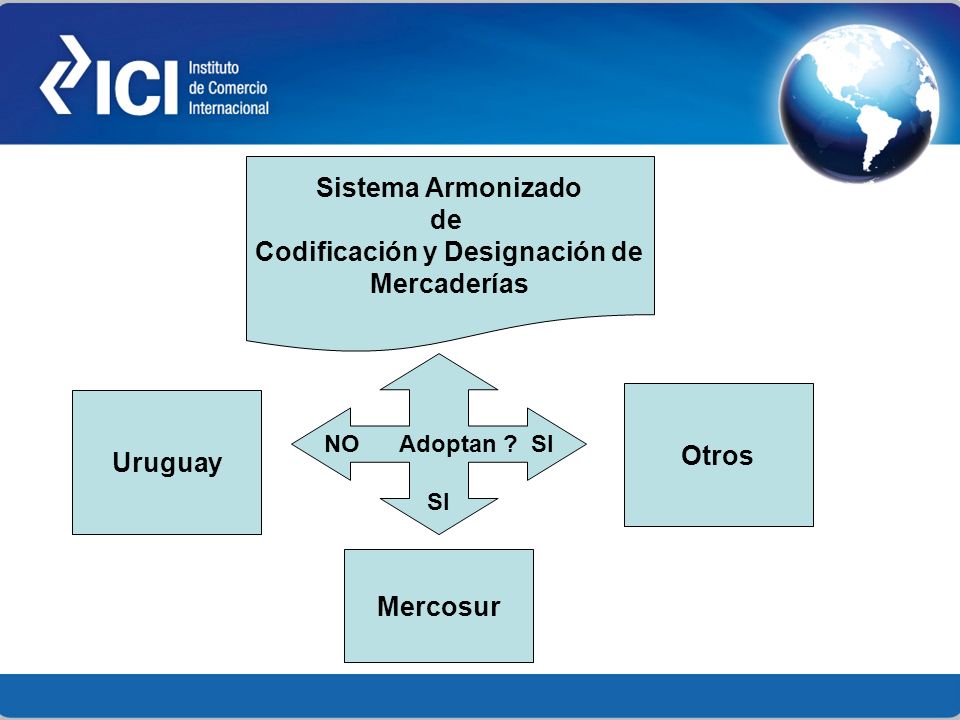 ICI Instituto de Comercio Internacional

Sistema Armonizado de Codificación y Designación de Mercaderías

Uruguay

NO Adoptan ? SI

SI

Otros

Mercosur